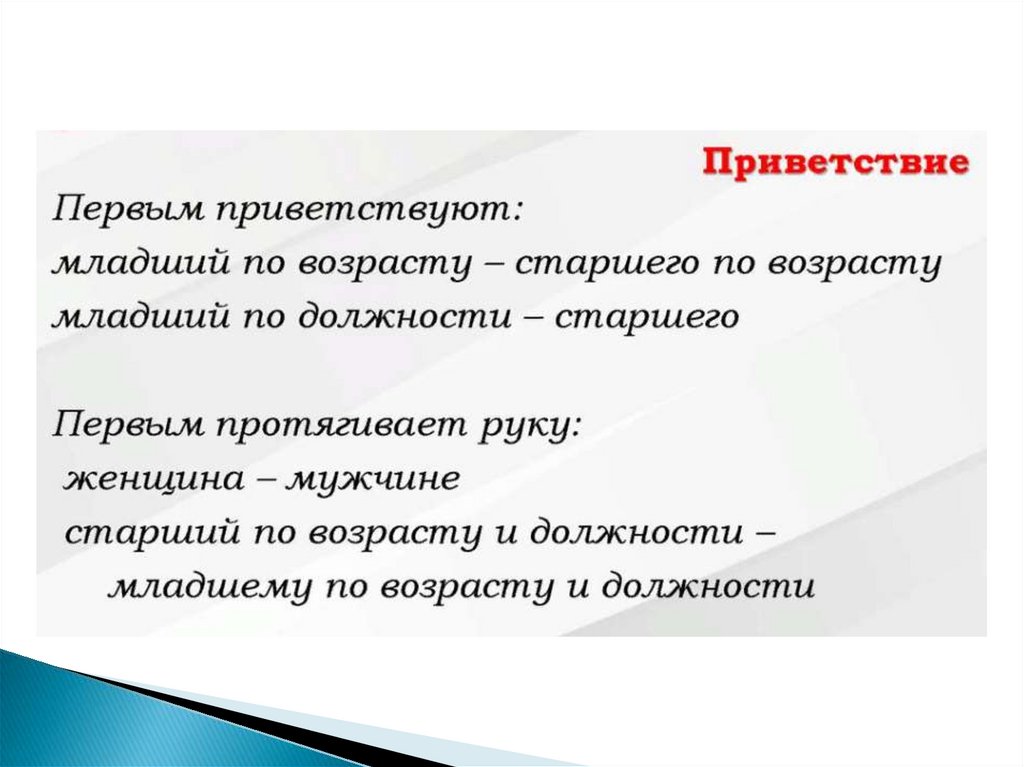 Приветствие

Первым приветствуют:
младший по возрасту – старшего по возрасту
младший по должности – старшего

Первым протягивает руку:
женщина – мужчине
старший по возрасту и должности – младшему по возрасту и должности